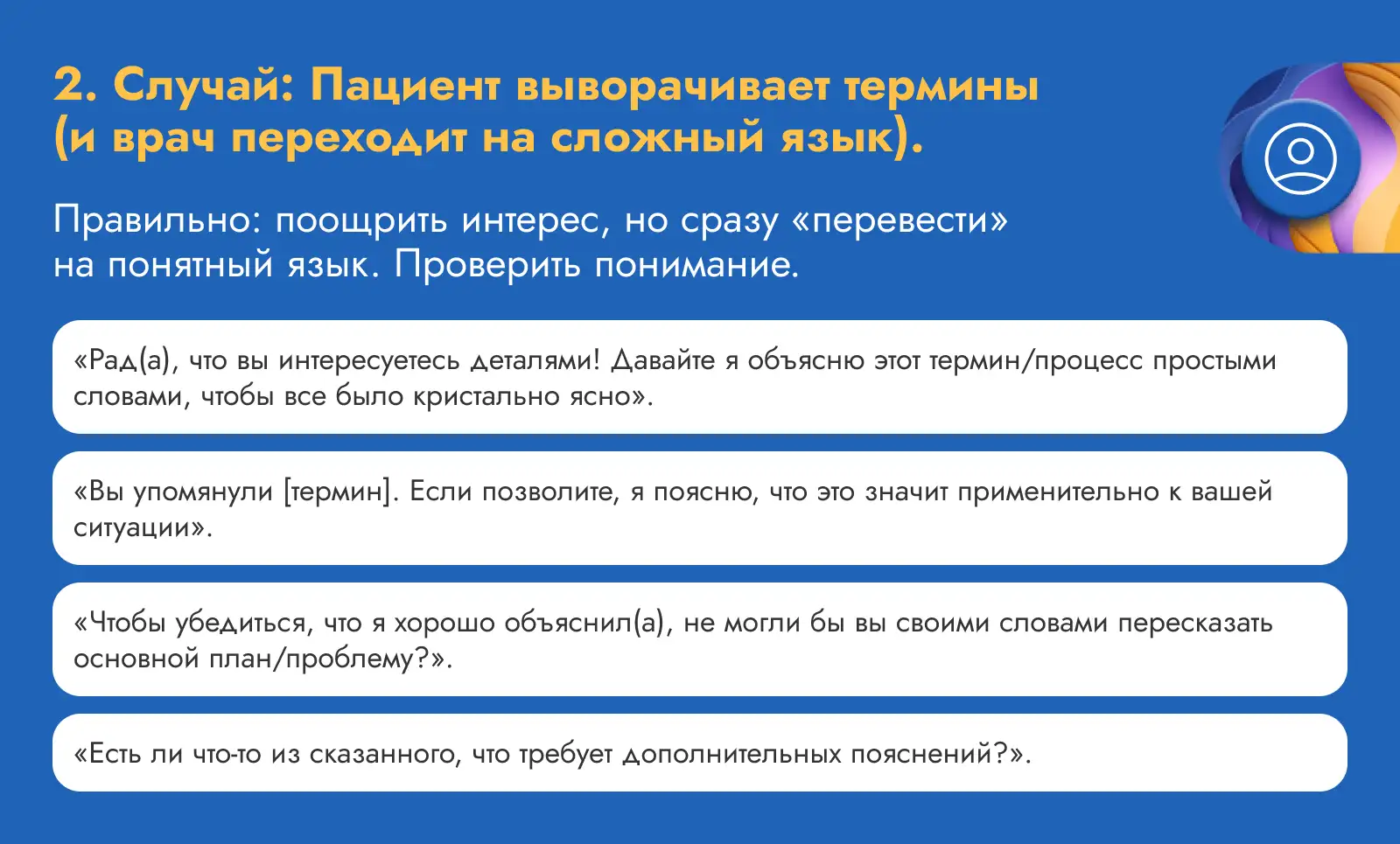 2. Случай: Пациент выворачивает термины (и врач переходит на сложный язык).

Правильно: поощрить интерес, но сразу «перевести» на понятный язык. Проверить понимание.

«Рад(а), что вы интересуетесь деталями! Давайте я объясню этот термин/процесс простыми словами, чтобы все было кристально ясно».

«Вы упомянули [термин]. Если позволите, я поясню, что это значит применительно к вашей ситуации».

«Чтобы убедиться, что я хорошо объяснил(а), не могли бы вы своими словами пересказать основной план/проблему?».

«Есть ли что-то из сказанного, что требует дополнительных пояснений?».